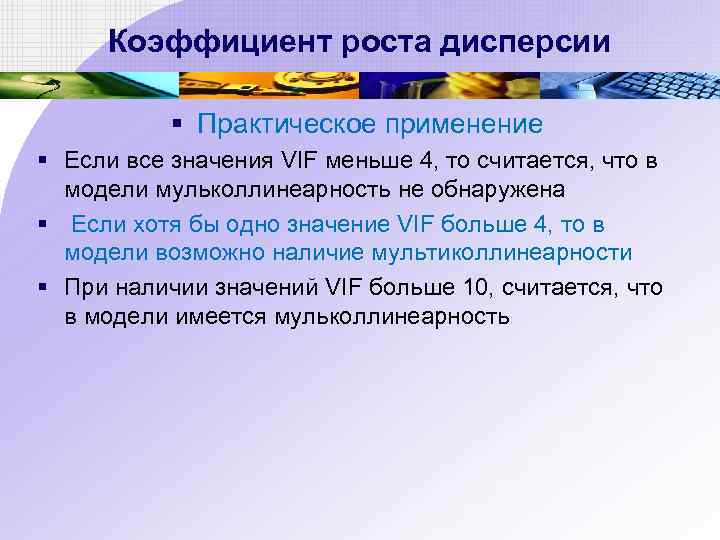 Коэффициент роста дисперсии

▪ Практическое применение

▪ Если все значения VIF меньше 4, то считается, что в модели мульколлинеарность не обнаружена

▪ Если хотя бы одно значение VIF больше 4, то в модели возможно наличие мультиколлинеарности

▪ При наличии значений VIF больше 10, считается, что в модели имеется мульколлинеарность